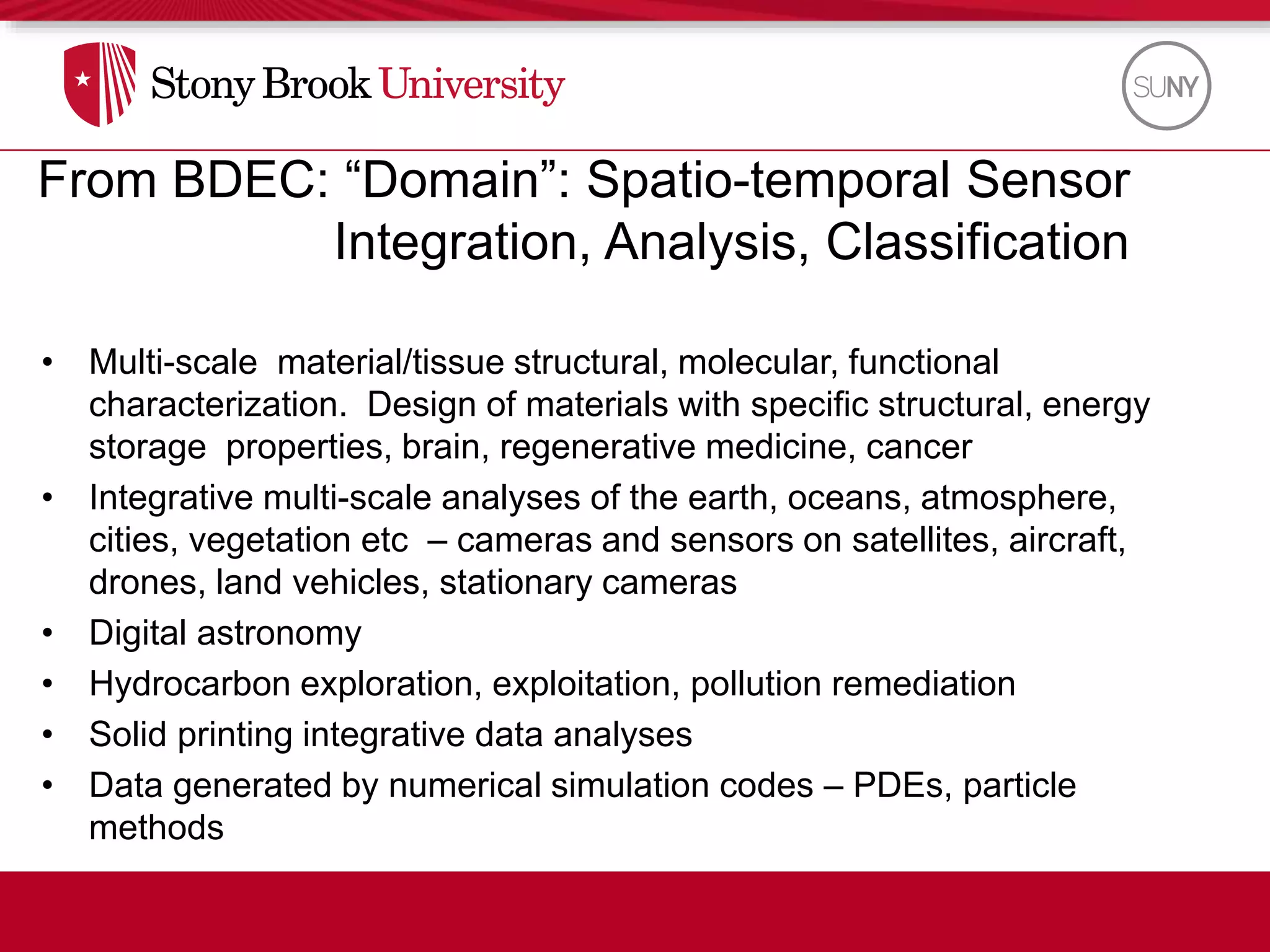 Stony Brook University

SUNY

From BDEC: “Domain”: Spatio-temporal Sensor Integration, Analysis, Classification

• Multi-scale material/tissue structural, molecular, functional characterization. Design of materials with specific structural, energy storage properties, brain, regenerative medicine, cancer
• Integrative multi-scale analyses of the earth, oceans, atmosphere, cities, vegetation etc – cameras and sensors on satellites, aircraft, drones, land vehicles, stationary cameras
• Digital astronomy
• Hydrocarbon exploration, exploitation, pollution remediation
• Solid printing integrative data analyses
• Data generated by numerical simulation codes – PDEs, particle methods